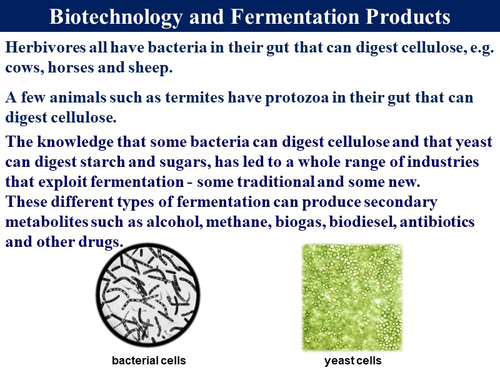 Biotechnology and Fermentation Products

Herbivores all have bacteria in their gut that can digest cellulose, e.g. cows, horses and sheep.

A few animals such as termites have protozoa in their gut that can digest cellulose.

The knowledge that some bacteria can digest cellulose and that yeast can digest starch and sugars, has led to a whole range of industries that exploit fermentation - some traditional and some new.
These different types of fermentation can produce secondary metabolites such as alcohol, methane, biogas, biodiesel, antibiotics and other drugs.

bacterial cells

yeast cells